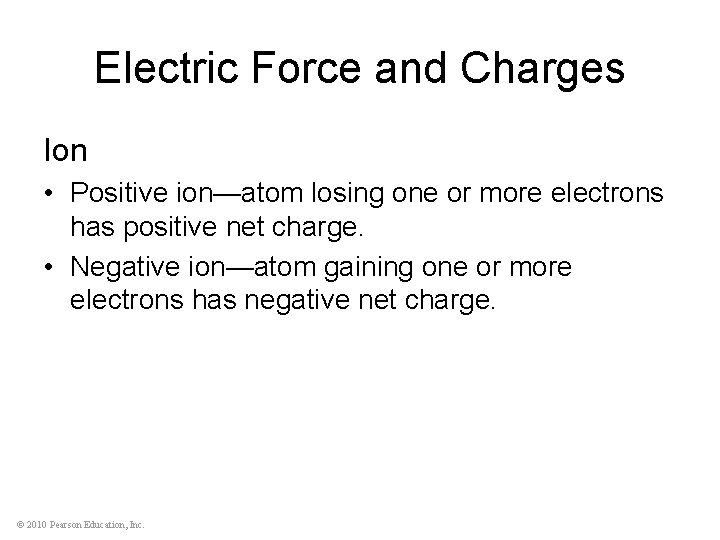 Electric Force and Charges

Ion

• Positive ion—atom losing one or more electrons has positive net charge.

• Negative ion—atom gaining one or more electrons has negative net charge.

© 2010 Pearson Education, Inc.